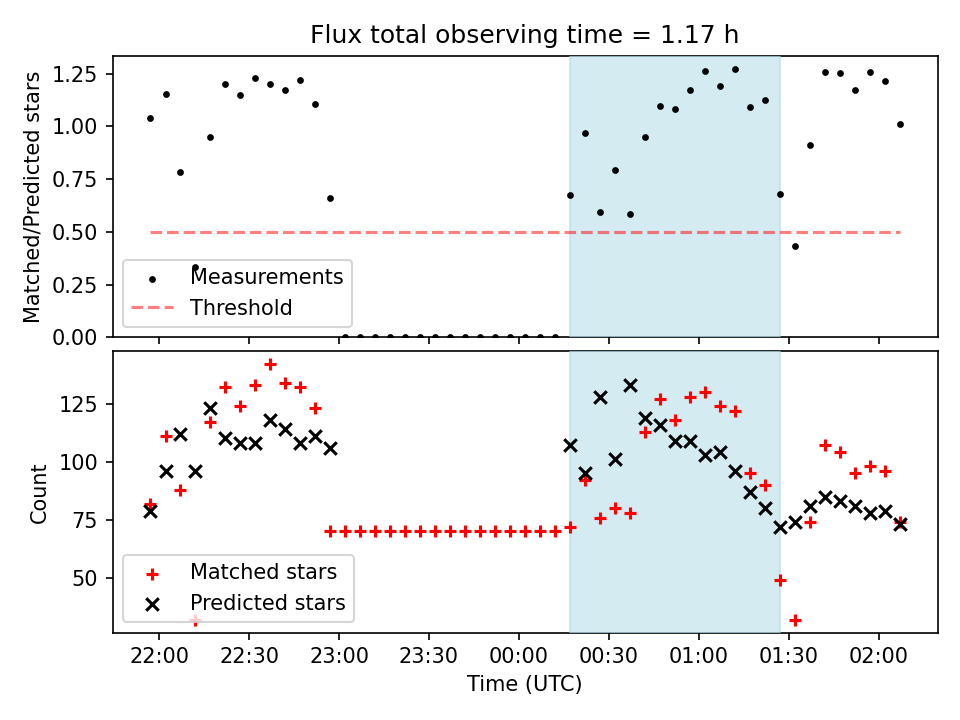 Flux total observing time = 1.17 h

Matched/Predicted stars

1.25
1.00
0.75
0.50
0.25
0.00

Measurements
Threshold

Count

125
100
75
50

Matched stars
Predicted stars

22:00
22:30
23:00
23:30
00:00
00:30
01:00
01:30
02:00

Time (UTC)